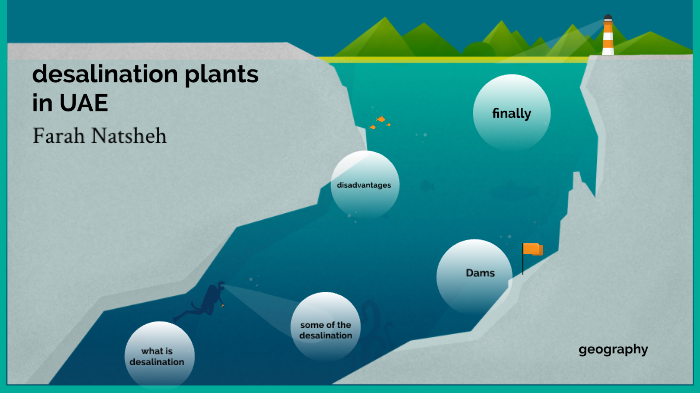 desalination plants in UAE
Farah Natsheh

finally

disadvantages

Dams

some of the desalination

what is desalination

geography